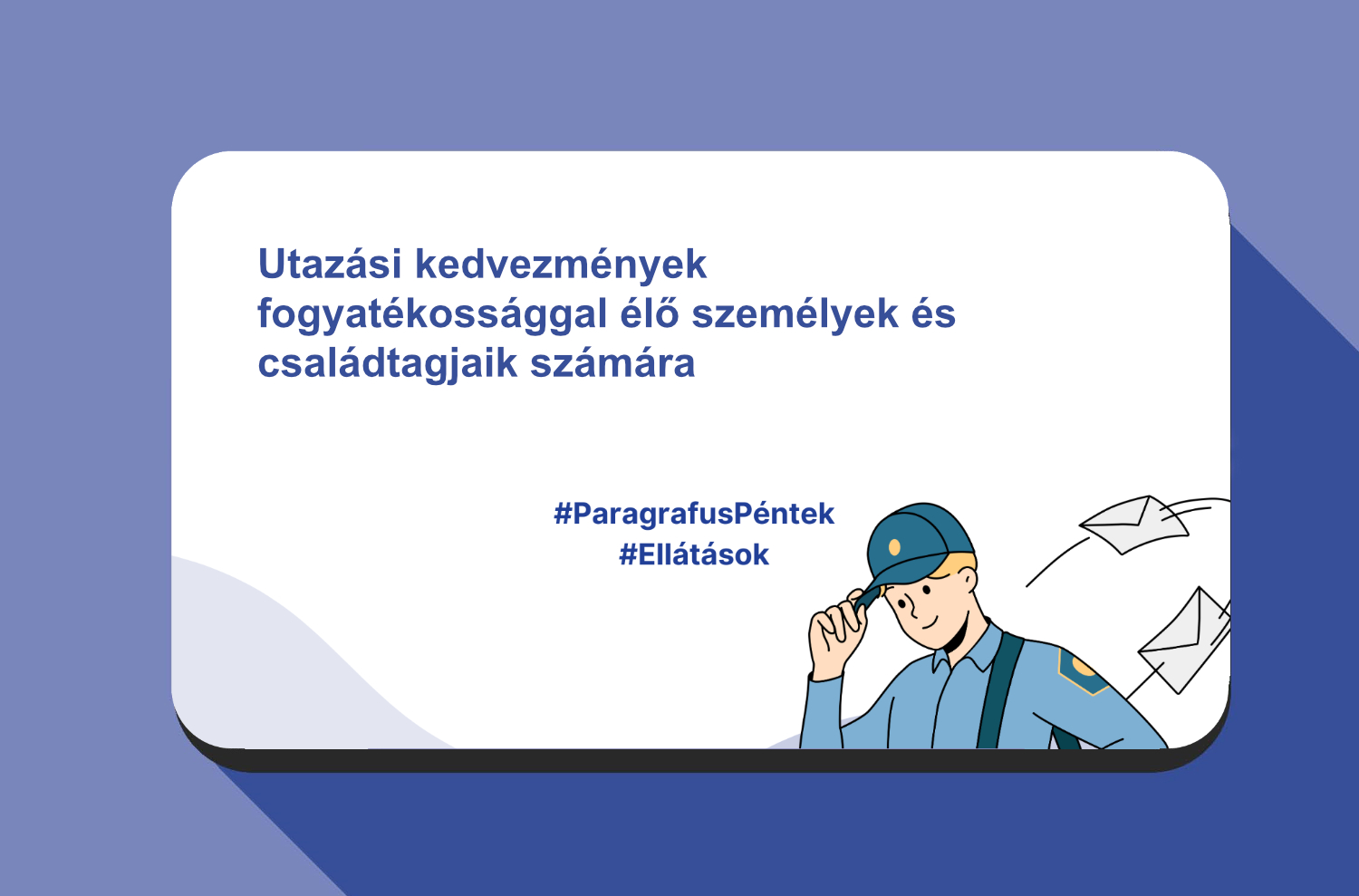 Utazási kedvezmények fogyatékossággal élő személyek és családtagjaik számára

#ParagrafusPéntek
#Ellátások